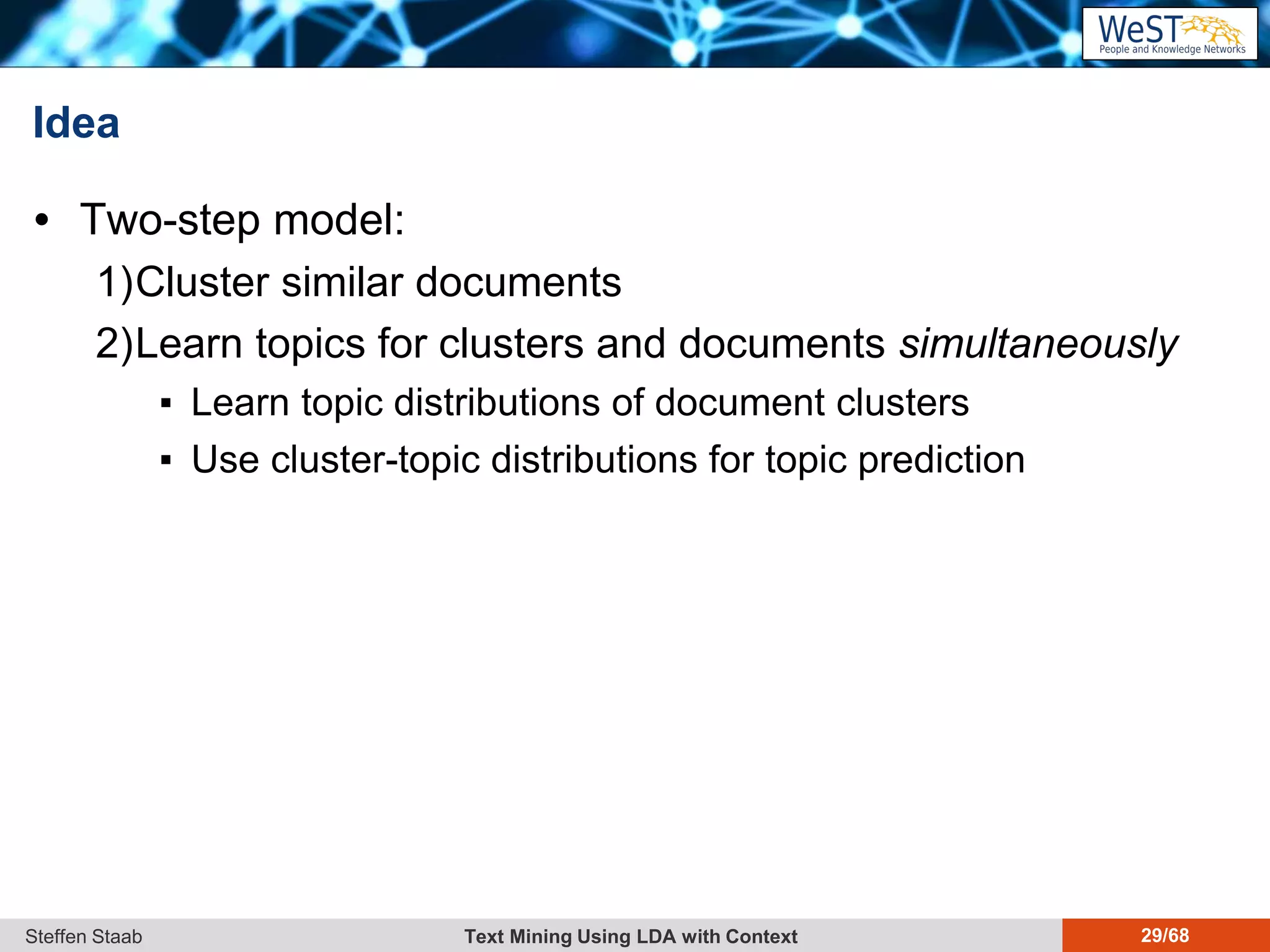 WeST
People and Knowledge Networks

Idea

• Two-step model:

1)Cluster similar documents

2)Learn topics for clusters and documents simultaneously

▪ Learn topic distributions of document clusters

▪ Use cluster-topic distributions for topic prediction

Steffen Staab

Text Mining Using LDA with Context

29/68